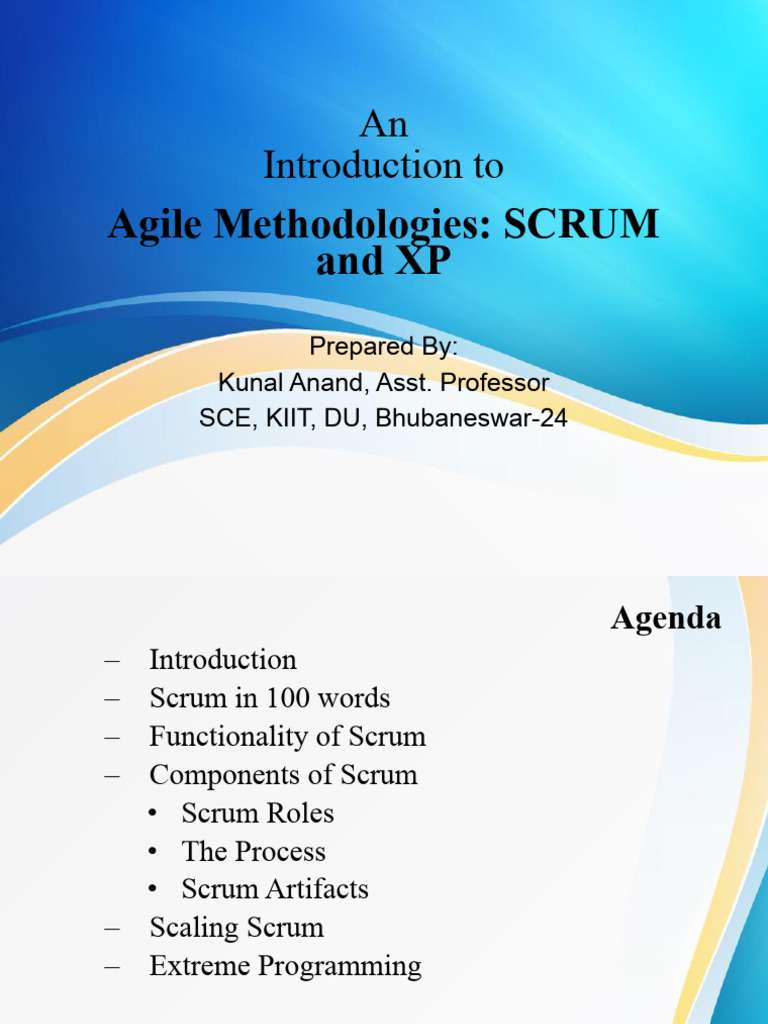 An
Introduction to

Agile Methodologies: SCRUM and XP

Prepared By:
Kunal Anand, Asst. Professor
SCE, KIIT, DU, Bhubaneswar-24

Agenda

– Introduction
– Scrum in 100 words
– Functionality of Scrum
– Components of Scrum
• Scrum Roles
• The Process
• Scrum Artifacts
– Scaling Scrum
– Extreme Programming